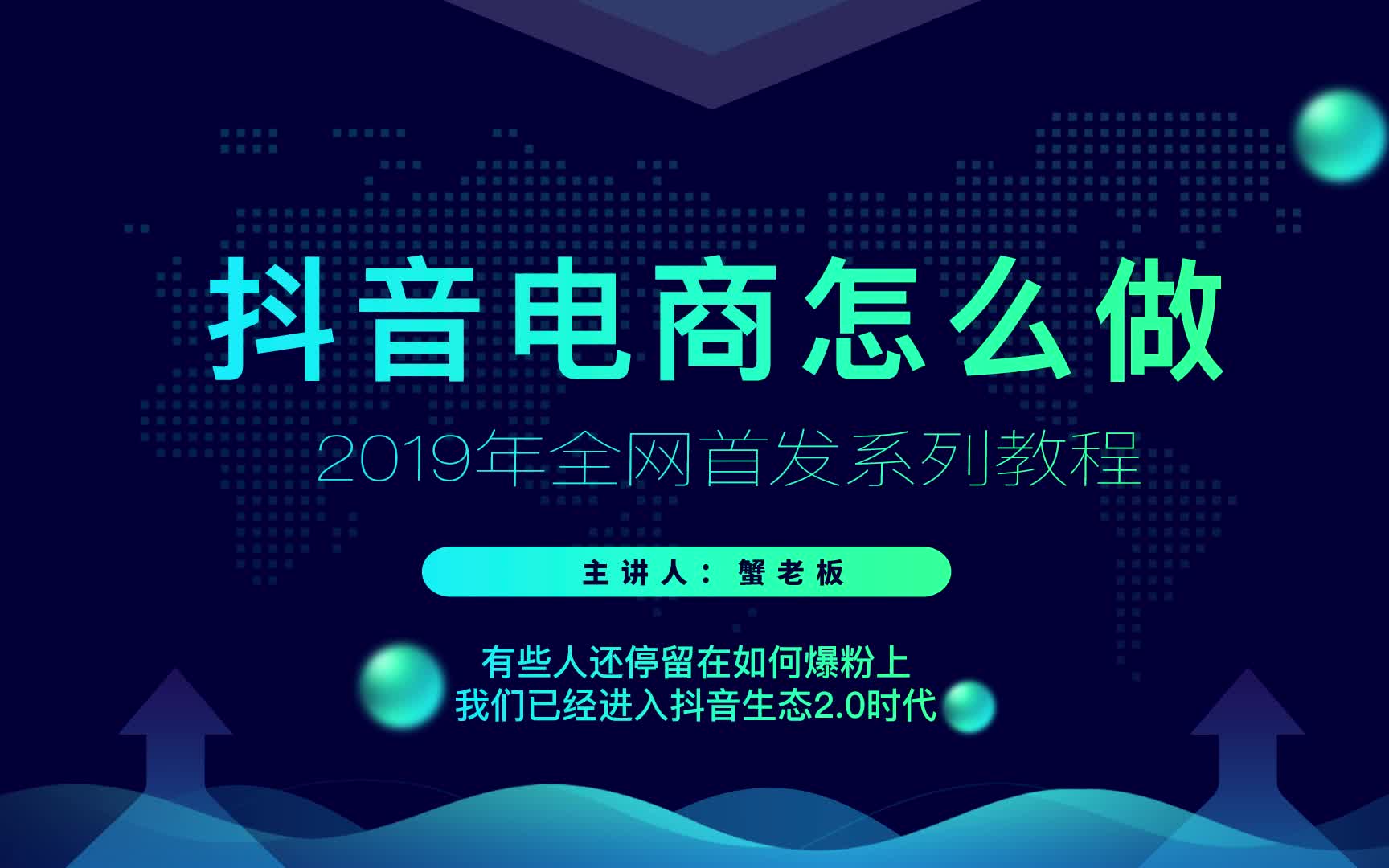 抖音电商怎么做

2019年全网首发系列教程

主讲人：蟹老板

有些人还停留在如何爆粉上
我们已经进入抖音生态2.0时代